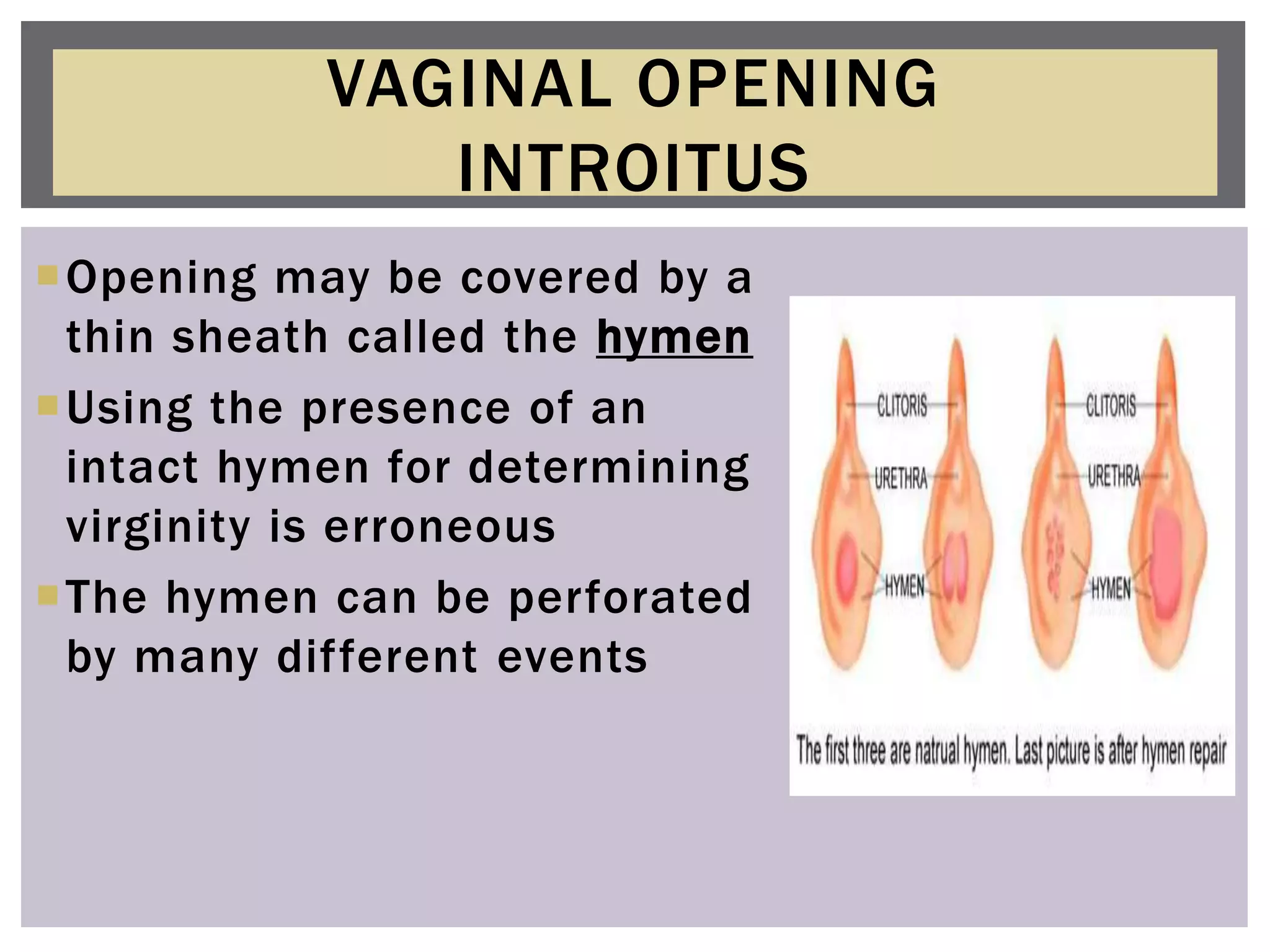 VAGINAL OPENING INTROITUS

Opening may be covered by a thin sheath called the hymen

Using the presence of an intact hymen for determining virginity is erroneous

The hymen can be perforated by many different events

CLITORIS
URETHRA
HYMEN
CLITORIS
URETHRA
HYMEN

The first three are natrual hymen. Last picture is after hymen repair